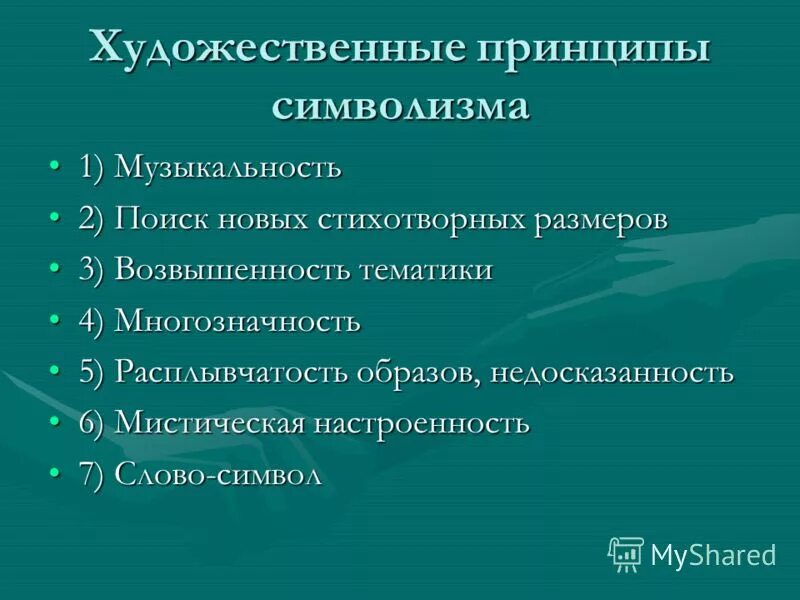 Художественные принципы символизма

• 1) Музыкальность
• 2) Поиск новых стихотворных размеров
• 3) Возвышенность тематики
• 4) Многозначность
• 5) Расплывчатость образов, недосказанность
• 6) Мистическая настроенность
• 7) Слово-символ

MyShared